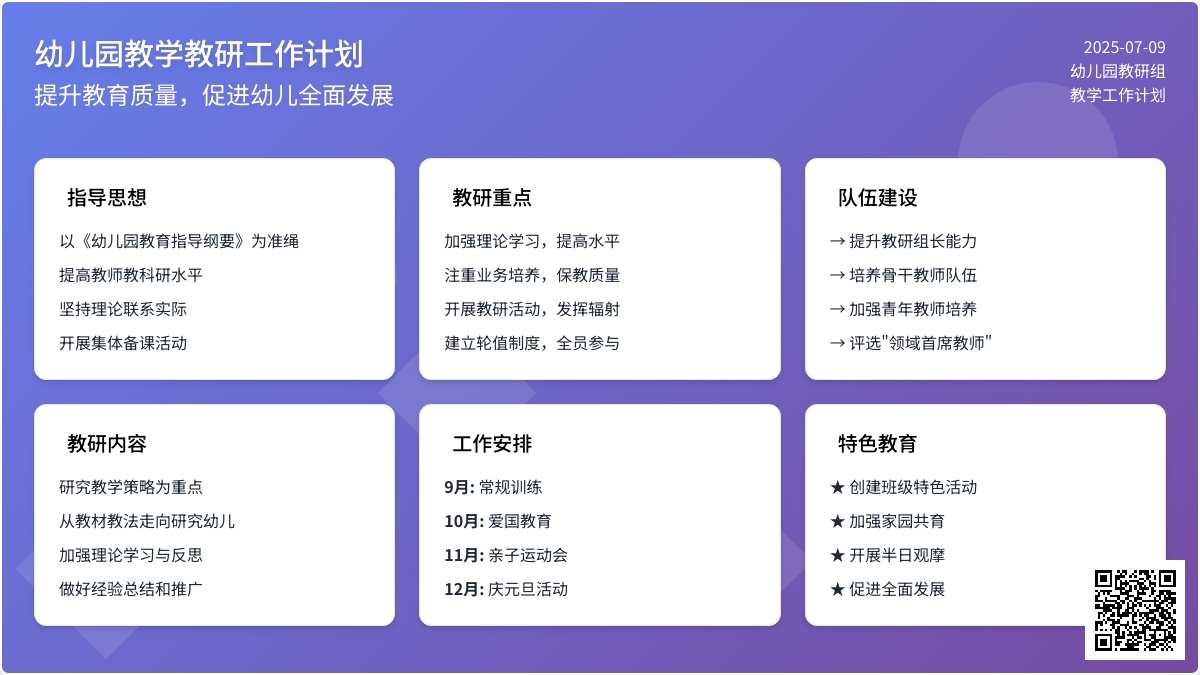 幼儿园教学教研工作计划
提升教育质量，促进幼儿全面发展

2025-07-09
幼儿园教研组
教学工作计划

指导思想
以《幼儿园教育指导纲要》为准绳
提高教师教科研水平
坚持理论联系实际
开展集体备课活动

教研重点
加强理论学习，提高水平
注重业务培养，保教质量
开展教研活动，发挥辐射
建立轮值制度，全员参与

队伍建设
→ 提升教研组长能力
→ 培养骨干教师队伍
→ 加强青年教师培养
→ 评选"领域首席教师"

教研内容
研究教学策略为重点
从教材教法走向研究幼儿
加强理论学习与反思
做好经验总结和推广

工作安排
9月: 常规训练
10月: 爱国教育
11月: 亲子运动会
12月: 庆元旦活动

特色教育
★ 创建班级特色活动
★ 加强家园共育
★ 开展半日观摩
★ 促进全面发展